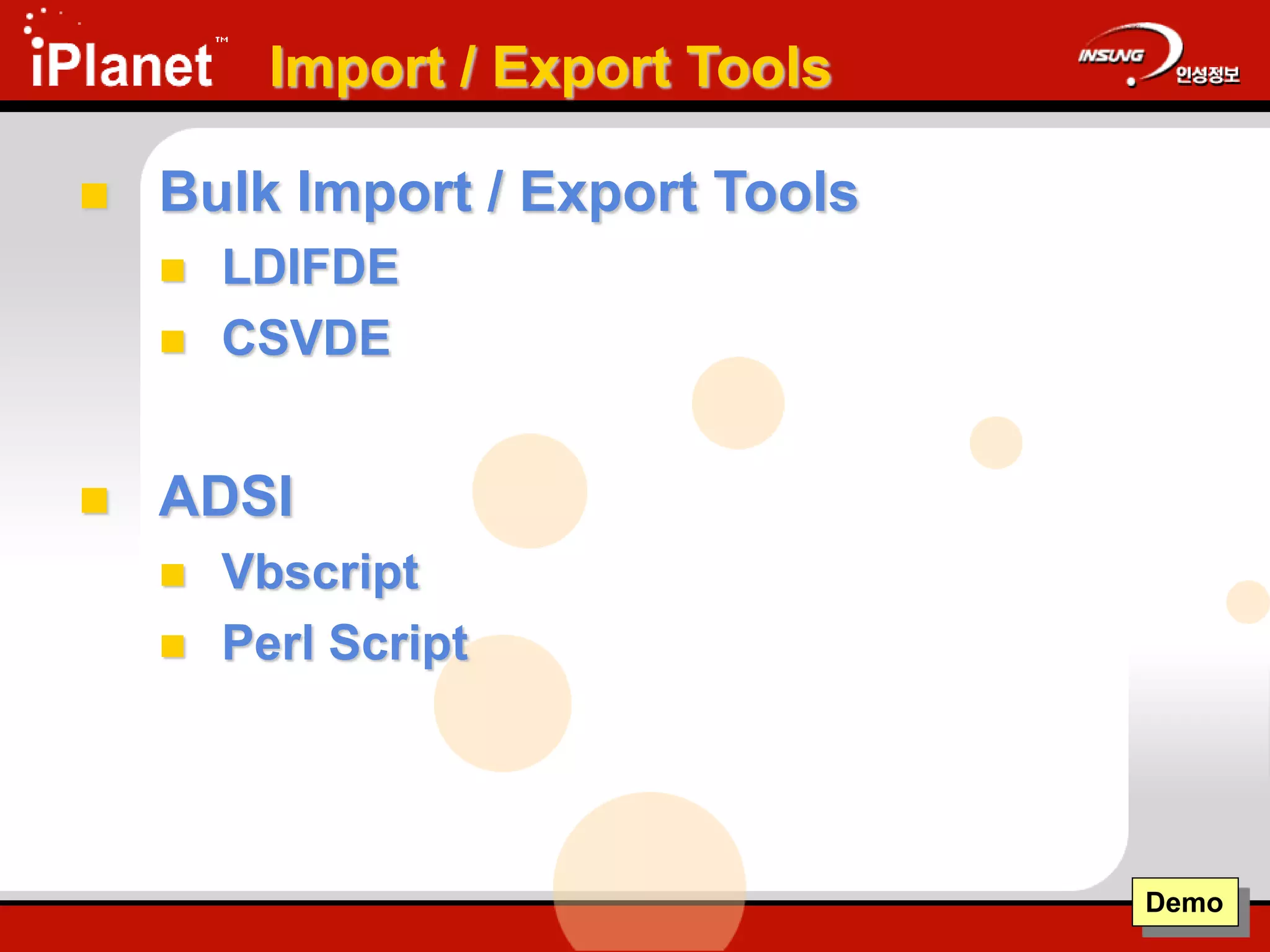 iPlanet™ Import / Export Tools

INSUNG 인성정보

Bulk Import / Export Tools

LDIFDE

CSVDE

ADSI

Vbscript

Perl Script

Demo